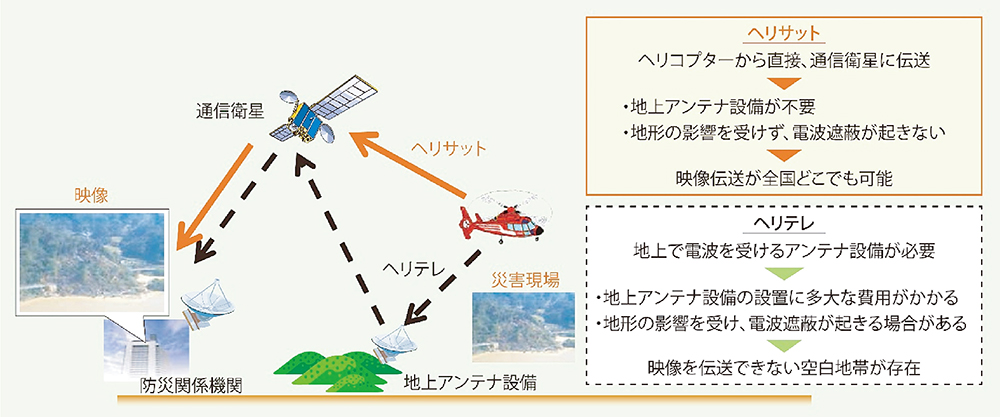 通信衛星

ヘリサット

映像

ヘリテレ

災害現場

防災関係機関

地上アンテナ設備

ヘリサット

ヘリコプターから直接、通信衛星に伝送

・地上アンテナ設備が不要
・地形の影響を受けず、電波遮蔽が起きない

映像伝送が全国どこでも可能

ヘリテレ

地上で電波を受けるアンテナ設備が必要

・地上アンテナ設備の設置に多大な費用がかかる
・地形の影響を受け、電波遮蔽が起きる場合がある

映像を伝送できない空白地帯が存在